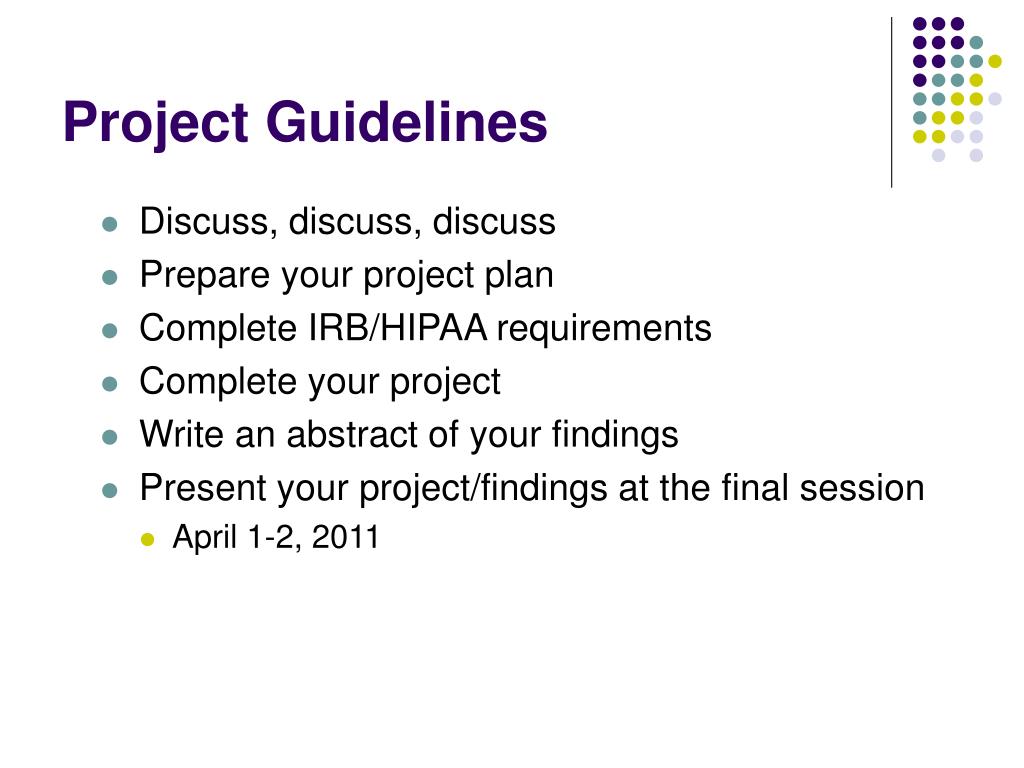 Project Guidelines

- Discuss, discuss, discuss
- Prepare your project plan
- Complete IRB/HIPAA requirements
- Complete your project
- Write an abstract of your findings
- Present your project/findings at the final session
  - April 1-2, 2011